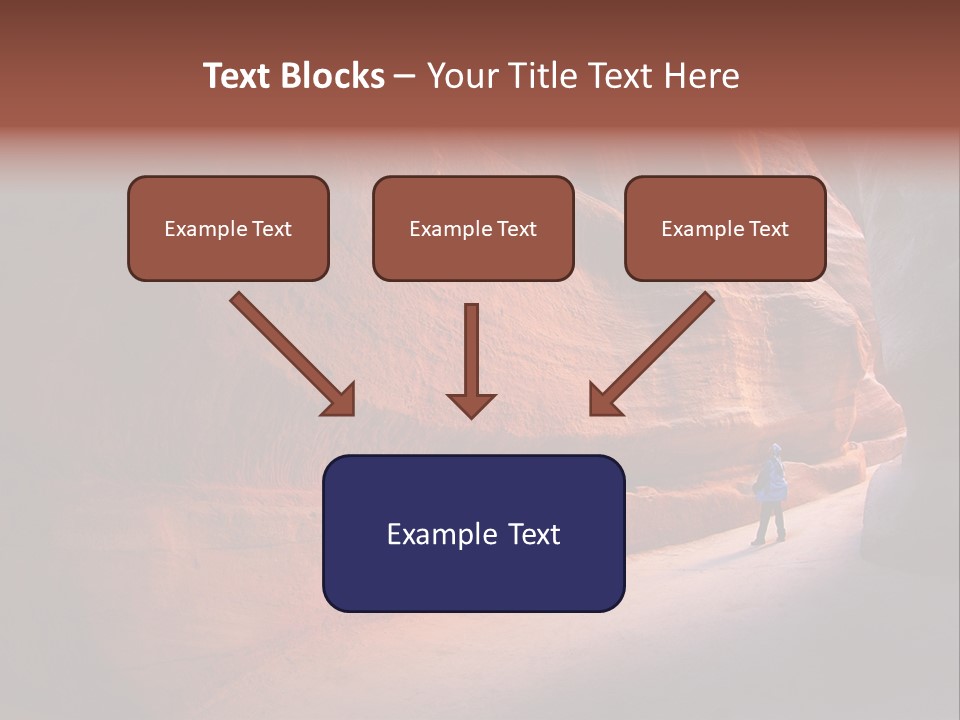 Text Blocks – Your Title Text Here

Example Text

Example Text

Example Text

Example Text